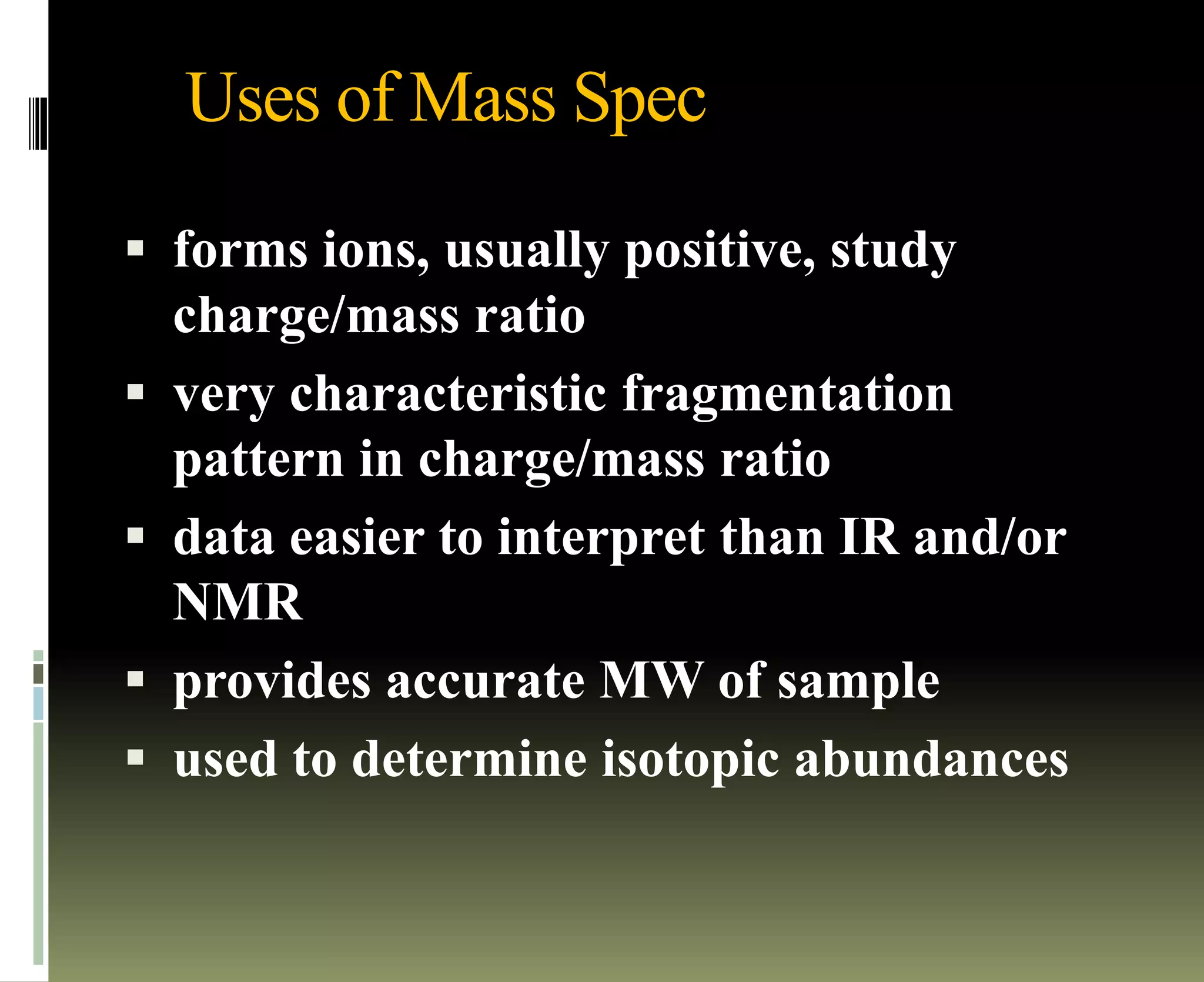 Uses of Mass Spec

▪ forms ions, usually positive, study charge/mass ratio
▪ very characteristic fragmentation pattern in charge/mass ratio
▪ data easier to interpret than IR and/or NMR
▪ provides accurate MW of sample
▪ used to determine isotopic abundances